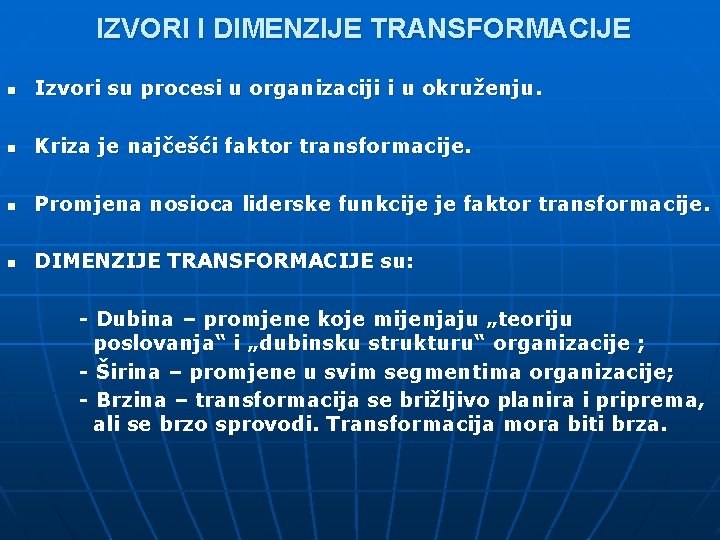 IZVORI I DIMENZIJE TRANSFORMACIJE

▪ Izvori su procesi u organizaciji i u okruženju.

▪ Kriza je najčešći faktor transformacije.

▪ Promjena nosioca liderske funkcije je faktor transformacije.

▪ DIMENZIJE TRANSFORMACIJE su:

- Dubina – promjene koje mijenjaju „teoriju poslovanja“ i „dubinsku strukturu“ organizacije ;
- Širina – promjene u svim segmentima organizacije;
- Brzina – transformacija se brižljivo planira i priprema, ali se brzo sprovodi. Transformacija mora biti brza.